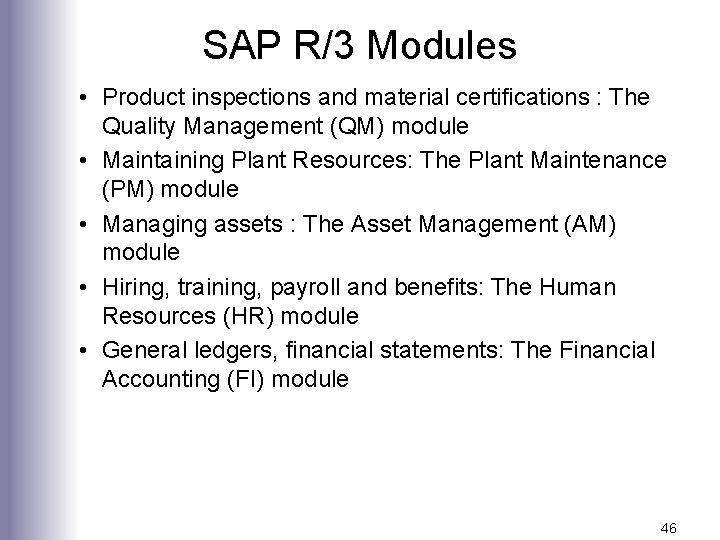 SAP R/3 Modules

• Product inspections and material certifications : The Quality Management (QM) module

• Maintaining Plant Resources: The Plant Maintenance (PM) module

• Managing assets : The Asset Management (AM) module

• Hiring, training, payroll and benefits: The Human Resources (HR) module

• General ledgers, financial statements: The Financial Accounting (FI) module

46